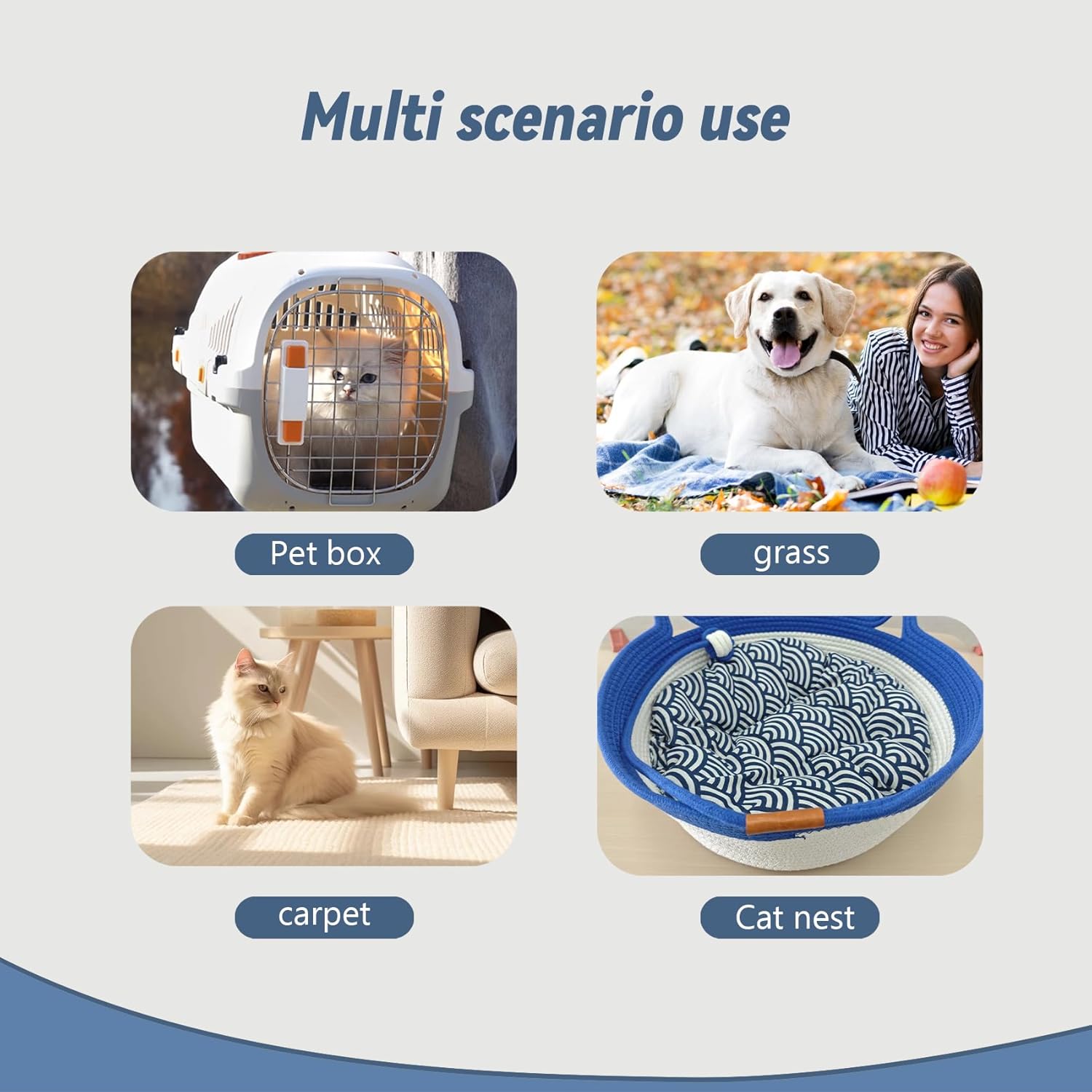 Multi scenario use

Pet box

grass

carpet

Cat nest